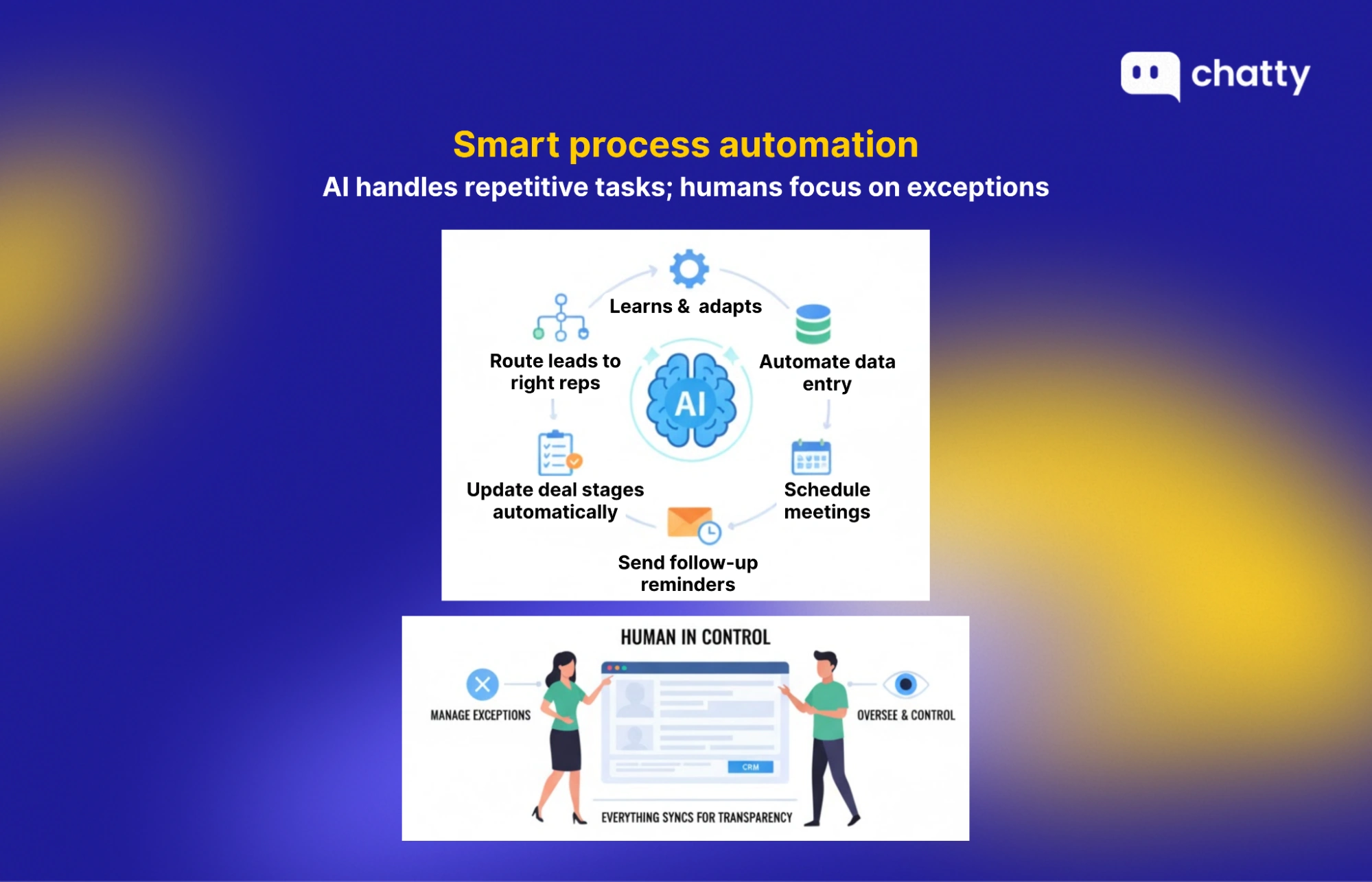 chatty

Smart process automation

AI handles repetitive tasks; humans focus on exceptions

Learns & adapts

Route leads to right reps

AI

Automate data entry

Update deal stages automatically

Schedule meetings

Send follow-up reminders

HUMAN IN CONTROL

MANAGE EXCEPTIONS

CRM

OVERSEE & CONTROL

EVERYTHING SYNCS FOR TRANSPARENCY